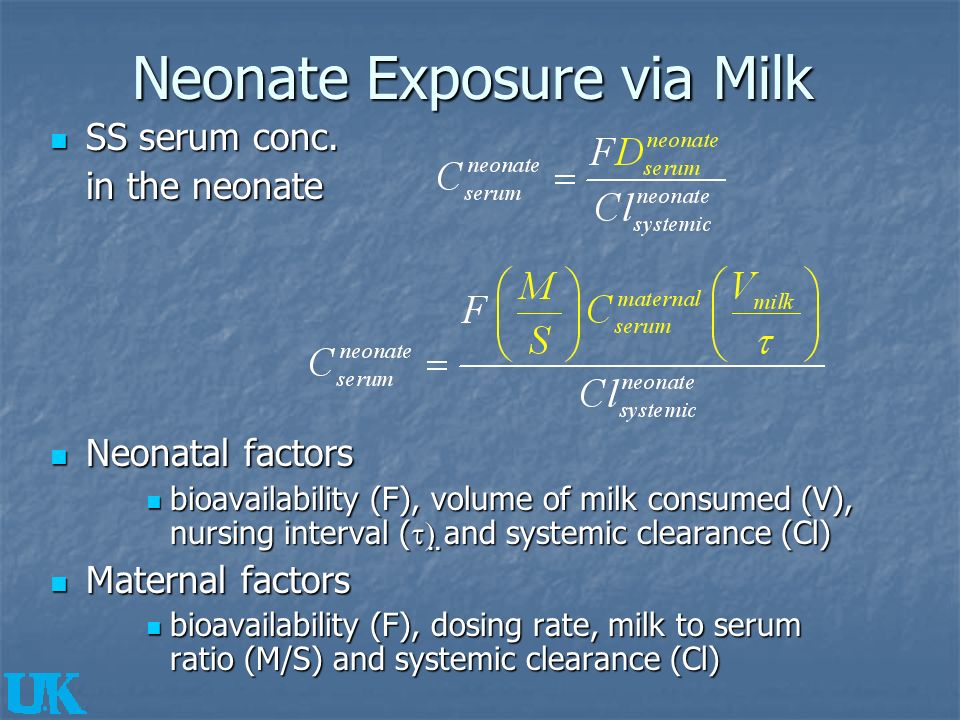 Neonate Exposure via Milk

SS serum conc. in the neonate

$C_{serum}^{neonate} = \frac{FD_{serum}^{neonate}}{Cl_{systemic}^{neonate}}$

$C_{serum}^{neonate} = \frac{F\left(\frac{M}{S}\right)C_{serum}^{maternal}\left(\frac{V_{milk}}{\tau}\right)}{Cl_{systemic}^{neonate}}$

Neonatal factors

bioavailability (F), volume of milk consumed (V), nursing interval ($\tau$), and systemic clearance (Cl)

Maternal factors

bioavailability (F), dosing rate, milk to serum ratio (M/S) and systemic clearance (Cl)

UK